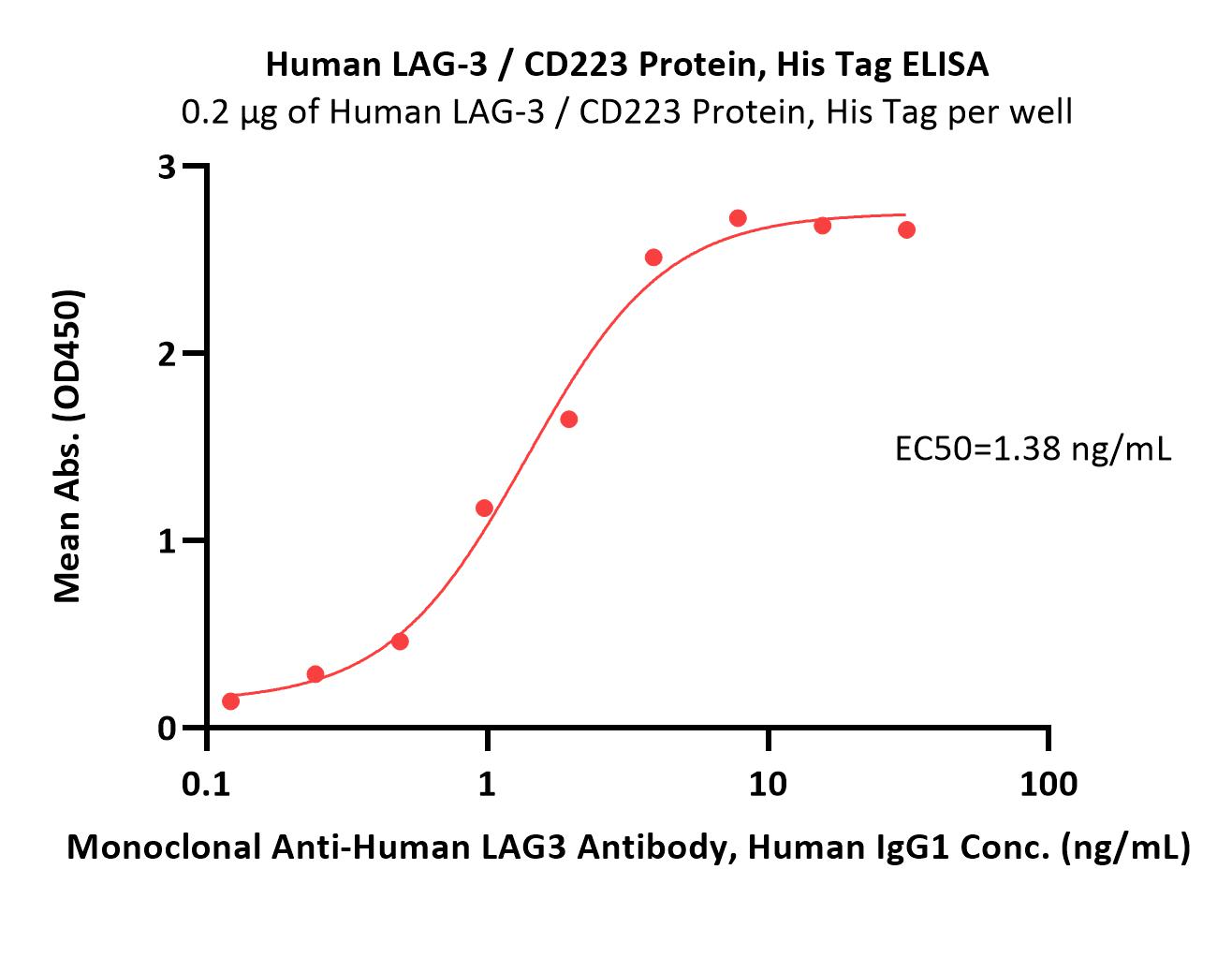 Human LAG-3 / CD223 Protein, His Tag ELISA
0.2 μg of Human LAG-3 / CD223 Protein, His Tag per well

Mean Abs. (OD450)

3
2
1
0

EC50=1.38 ng/mL

0.1
1
10
100

Monoclonal Anti-Human LAG3 Antibody, Human IgG1 Conc. (ng/mL)